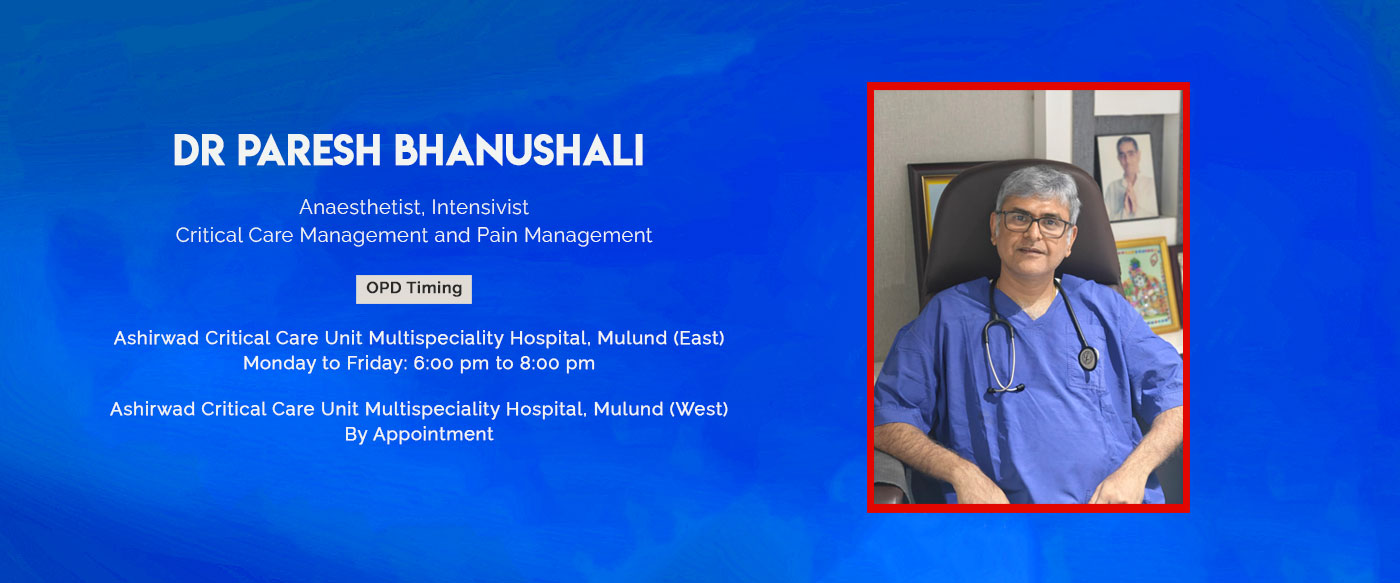 DR PARESH BHANUSHALI

Anaesthetist, Intensivist
Critical Care Management and Pain Management

OPD Timing

Ashirwad Critical Care Unit Multispeciality Hospital, Mulund (East)
Monday to Friday: 6:00 pm to 8:00 pm

Ashirwad Critical Care Unit Multispeciality Hospital, Mulund (West)
By Appointment